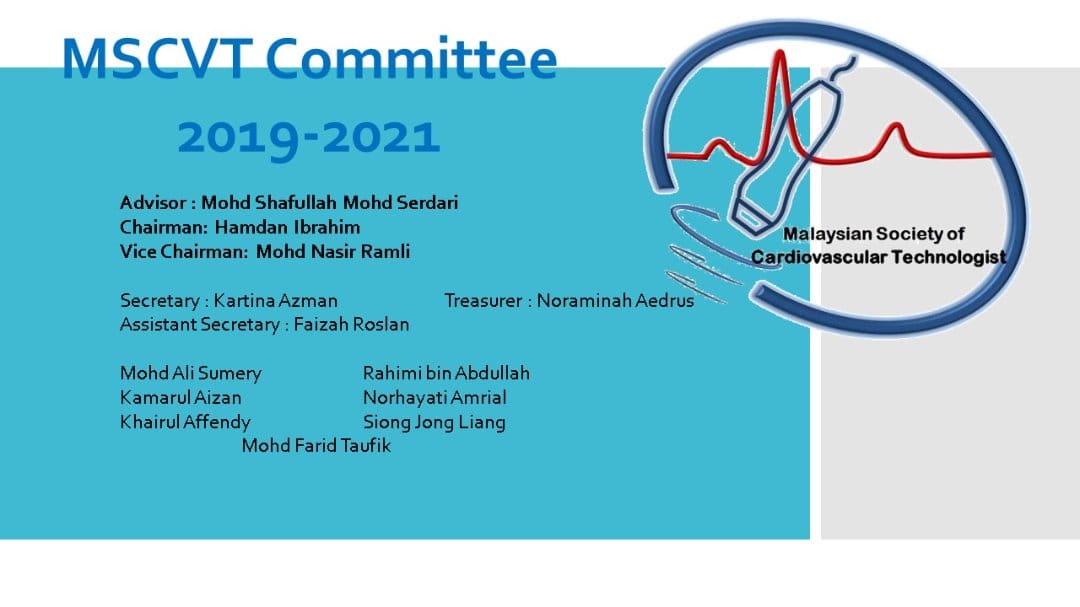 MSCVT Committee
2019-2021

Advisor : Mohd Shafullah Mohd Serdari
Chairman: Hamdan Ibrahim
Vice Chairman: Mohd Nasir Ramli

Secretary : Kartina Azman
Treasurer : Noraminah Aedrus
Assistant Secretary : Faizah Roslan

Mohd Ali Sumery
Kamarul Aizan
Khairul Affendy
Rahimi bin Abdullah
Norhayati Amrial
Siong Jong Liang
Mohd Farid Taufik

Malaysian Society of Cardiovascular Technologist